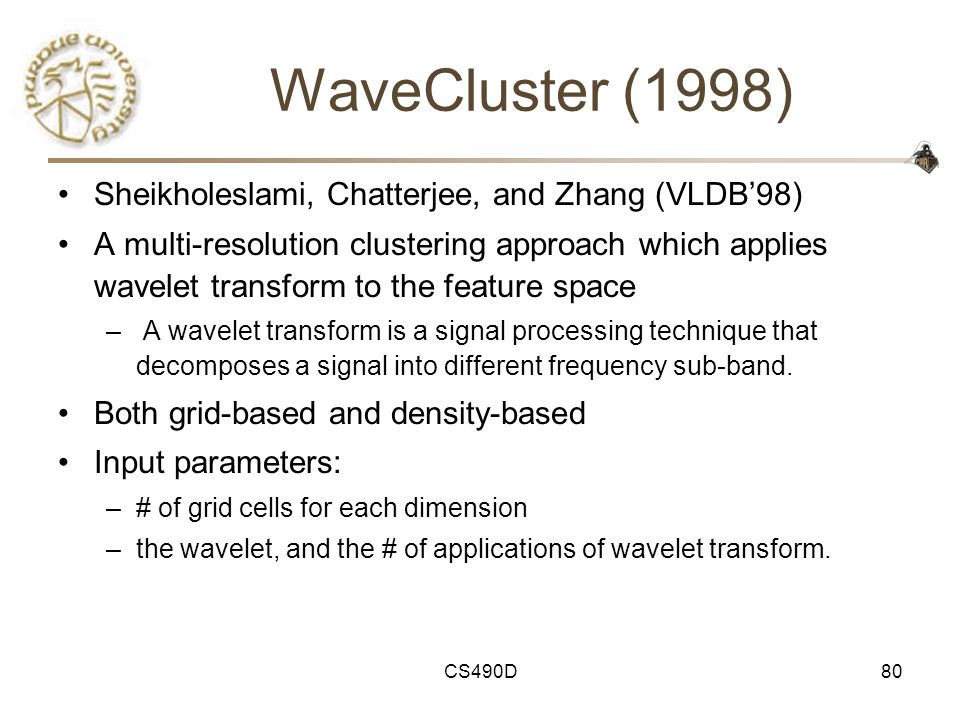 PURDUE UNIVERSITY

WaveCluster (1998)

• Sheikholeslami, Chatterjee, and Zhang (VLDB'98)

• A multi-resolution clustering approach which applies wavelet transform to the feature space

– A wavelet transform is a signal processing technique that decomposes a signal into different frequency sub-band.

• Both grid-based and density-based

• Input parameters:

– # of grid cells for each dimension

– the wavelet, and the # of applications of wavelet transform.

CS490D

80